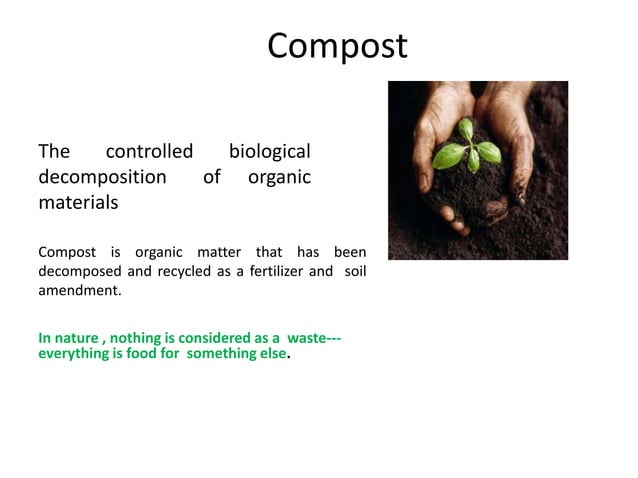 Compost

The controlled biological decomposition of organic materials

Compost is organic matter that has been decomposed and recycled as a fertilizer and soil amendment.

In nature , nothing is considered as a waste--- everything is food for something else.